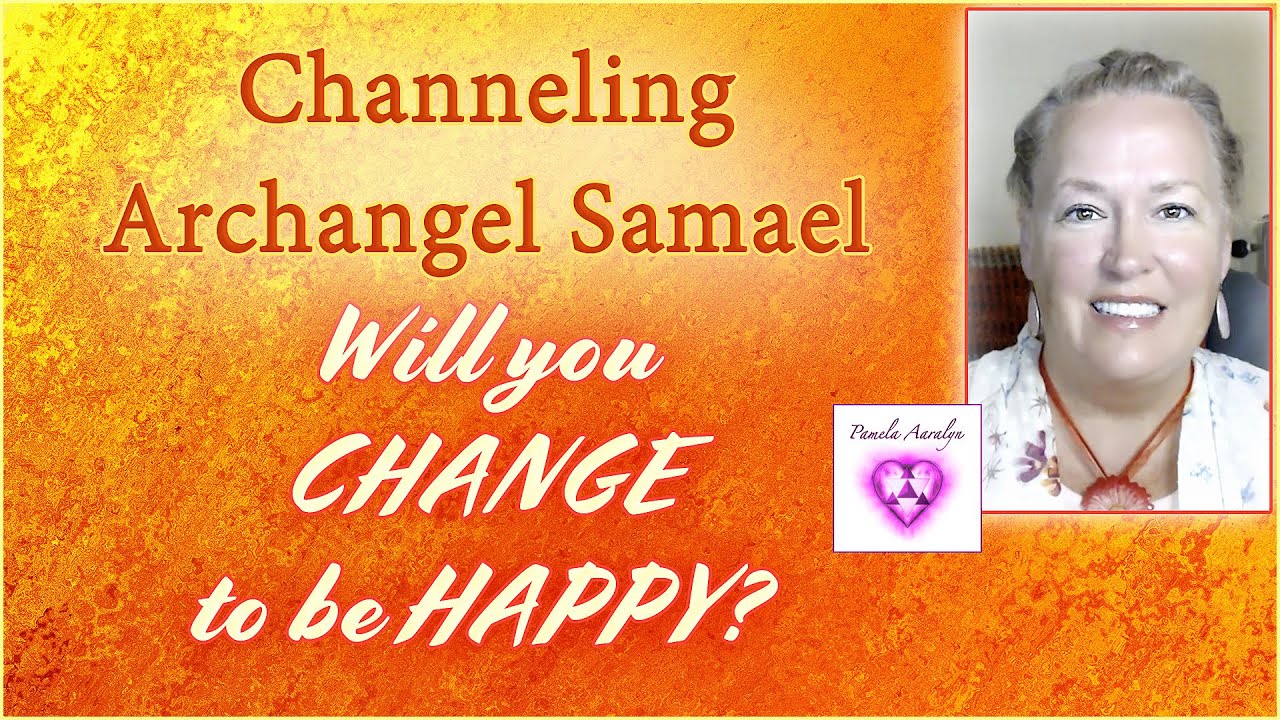 Channeling Archangel Samael

Will you CHANGE to be HAPPY?

Pamela Aaralyn